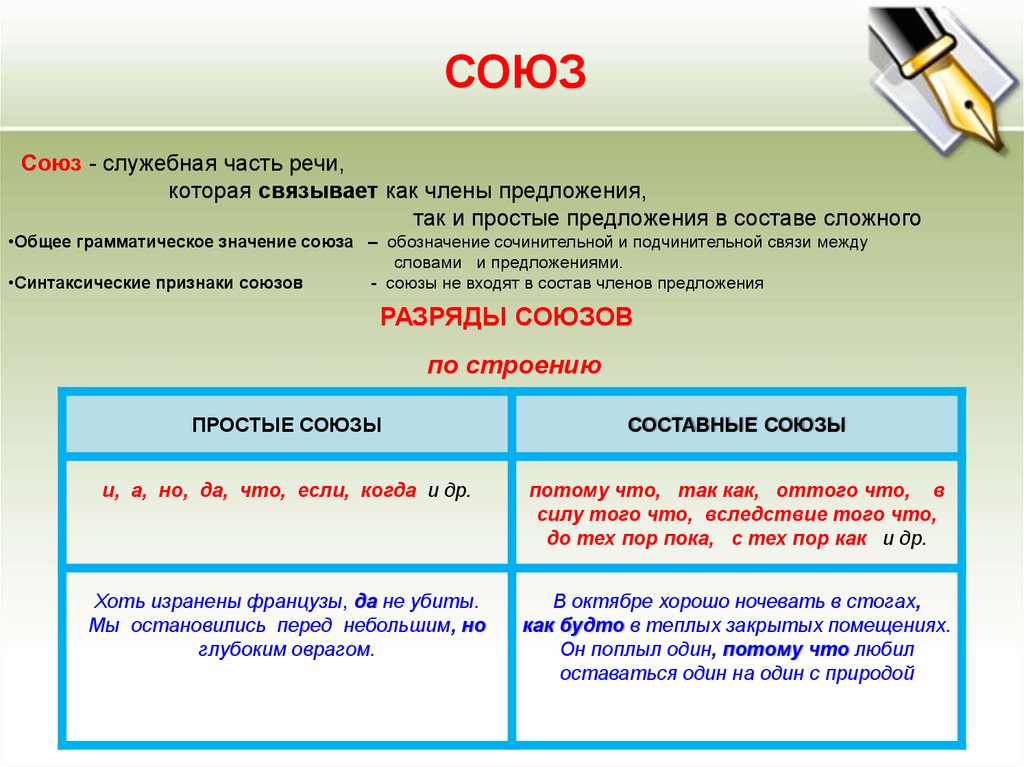 СОЮЗ

Союз - служебная часть речи, которая связывает как члены предложения, так и простые предложения в составе сложного

•Общее грамматическое значение союза – обозначение сочинительной и подчинительной связи между словами и предложениями.

•Синтаксические признаки союзов - союзы не входят в состав членов предложения

РАЗРЯДЫ СОЮЗОВ

по строению

| ПРОСТЫЕ СОЮЗЫ | СОСТАВНЫЕ СОЮЗЫ |
|---|---|
| и, а, но, да, что, если, когда и др. | потому что, так как, оттого что, в силу того что, вследствие того что, до тех пор пока, с тех пор как и др. |
| Хоть изранены французы, да не убиты. Мы остановились перед небольшим, но глубоким оврагом. | В октябре хорошо ночевать в стогах, как будто в теплых закрытых помещениях. Он поплыл один, потому что любил оставаться один на один с природой |